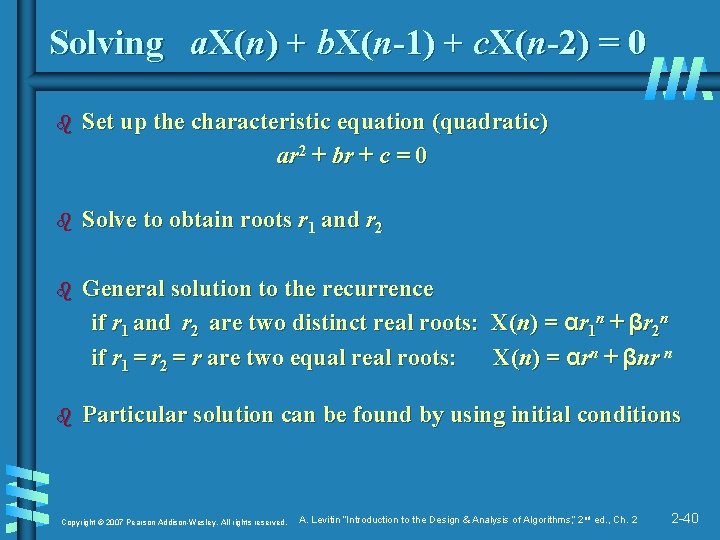 Solving $aX(n) + bX(n-1) + cX(n-2) = 0$

Set up the characteristic equation (quadratic)
$ar^2 + br + c = 0$

Solve to obtain roots $r_1$ and $r_2$

General solution to the recurrence
if $r_1$ and $r_2$ are two distinct real roots: $X(n) = \alpha r_1^n + \beta r_2^n$
if $r_1 = r_2 = r$ are two equal real roots: $X(n) = \alpha r^n + \beta n r^n$

Particular solution can be found by using initial conditions

Copyright © 2007 Pearson Addison-Wesley. All rights reserved. A. Levitin "Introduction to the Design & Analysis of Algorithms," 2nd ed., Ch. 2 2-40